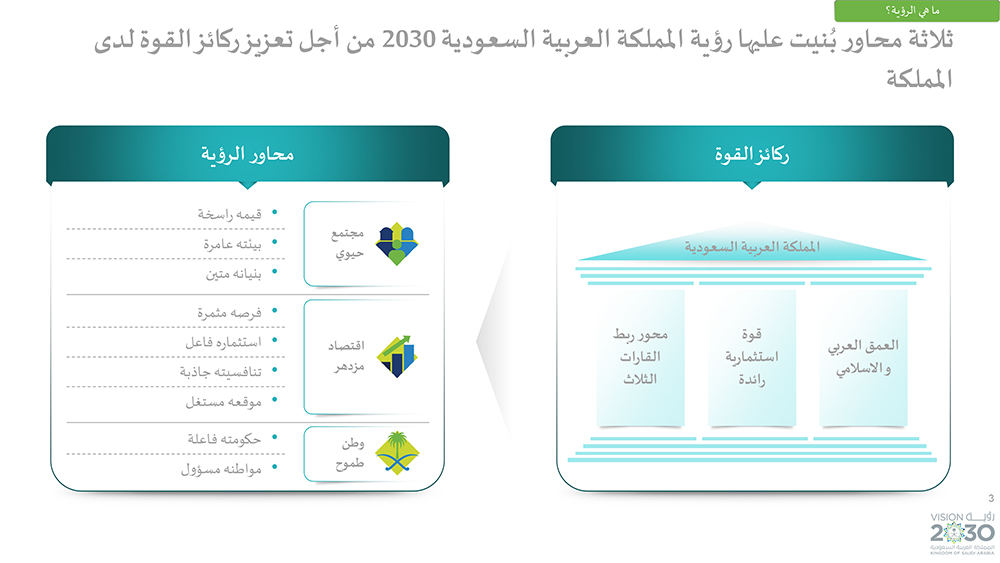 ما هي الرؤية؟

ثلاثة محاور بُنيت عليها رؤية المملكة العربية السعودية 2030 من أجل تعزيز ركائز القوة لدى المملكة

ركائز القوة

المملكة العربية السعودية

العمق العربي والاسلامي

قوة استثمارية رائدة

محور ربط القارات الثلاث

محاور الرؤية

مجتمع حيوي

• قيمه راسخة
• بيئته عامرة
• بنيانه متين

اقتصاد مزدهر

• فرصه مثمرة
• استثماره فاعل
• تنافسيته جاذبة
• موقعه مستغل

وطن طموح

• حكومته فاعلة
• مواطنه مسؤول

3

VISION رؤية 2030
المملكة العربية السعودية
KINGDOM OF SAUDI ARABIA